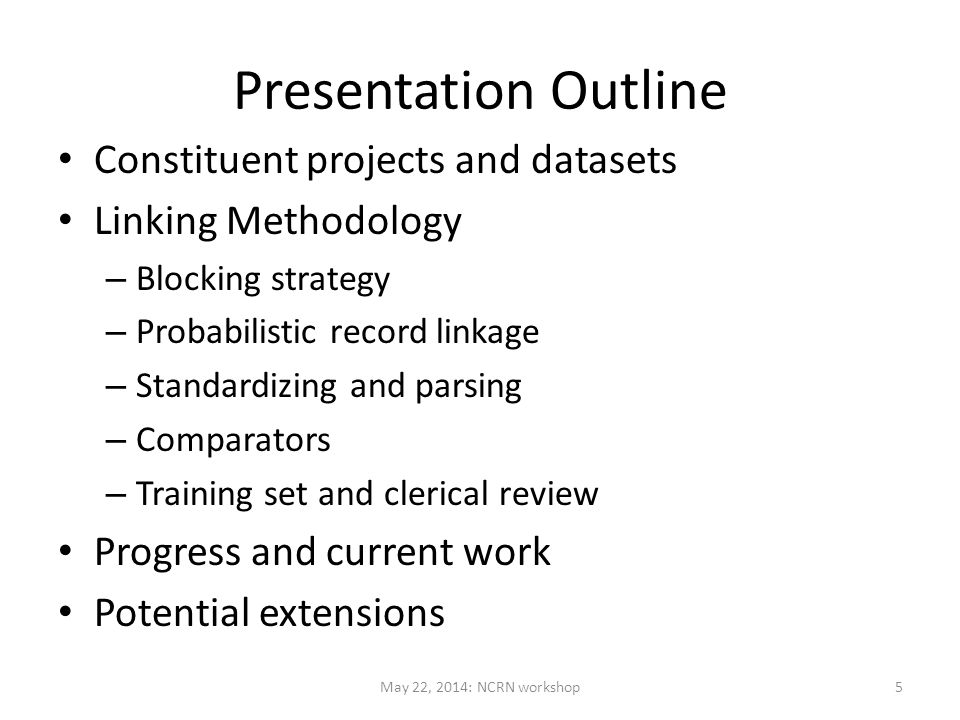 Presentation Outline

• Constituent projects and datasets
• Linking Methodology
– Blocking strategy
– Probabilistic record linkage
– Standardizing and parsing
– Comparators
– Training set and clerical review
• Progress and current work
• Potential extensions

May 22, 2014: NCRN workshop

5